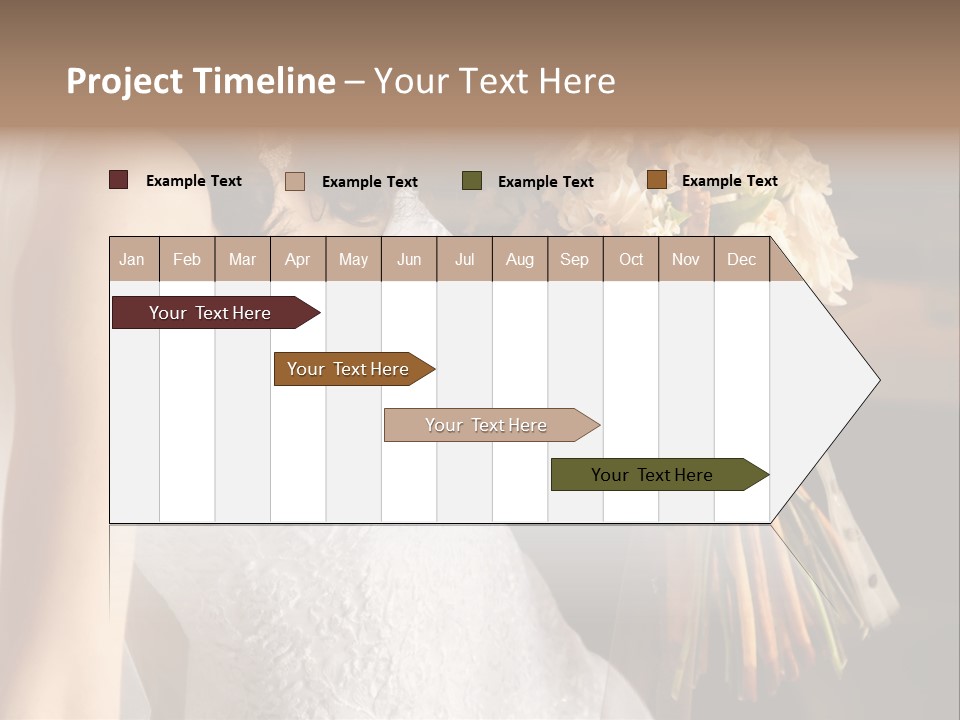 Project Timeline – Your Text Here

Example Text
Example Text
Example Text
Example Text

| Jan | Feb | Mar | Apr | May | Jun | Jul | Aug | Sep | Oct | Nov | Dec |
|---|---|---|---|---|---|---|---|---|---|---|---|

Your Text Here

Your Text Here

Your Text Here

Your Text Here